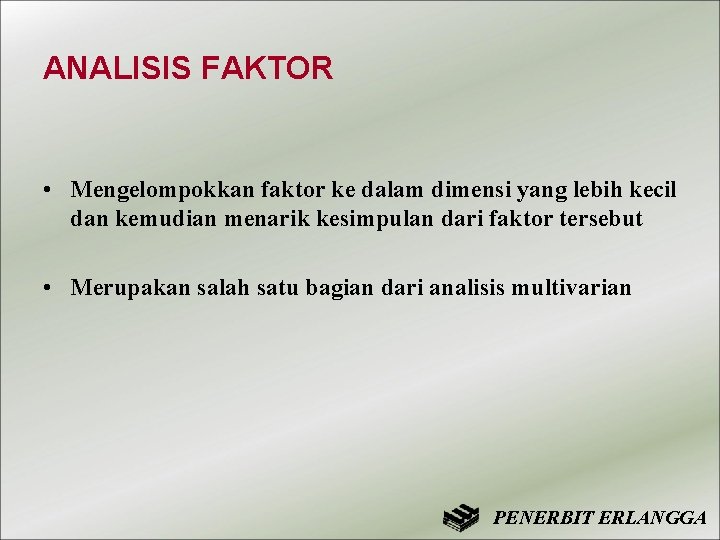 ANALISIS FAKTOR

• Mengelompokkan faktor ke dalam dimensi yang lebih kecil dan kemudian menarik kesimpulan dari faktor tersebut

• Merupakan salah satu bagian dari analisis multivarian

PENERBIT ERLANGGA